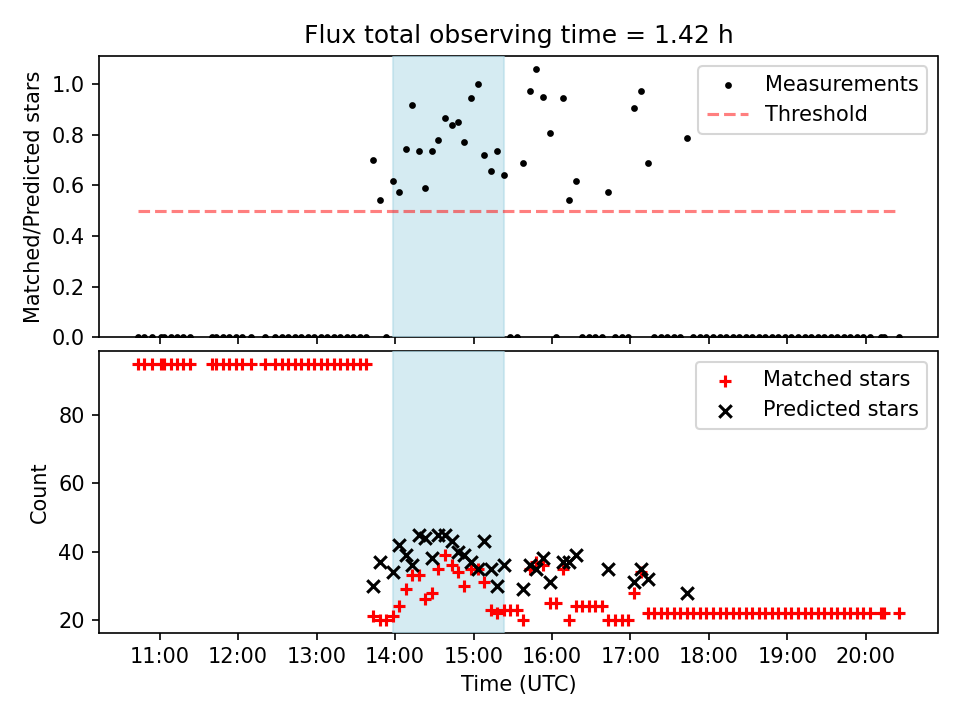 Flux total observing time = 1.42 h

Matched/Predicted stars

1.0
0.8
0.6
0.4
0.2
0.0

Measurements
Threshold

Count

80
60
40
20

Matched stars
Predicted stars

11:00 12:00 13:00 14:00 15:00 16:00 17:00 18:00 19:00 20:00

Time (UTC)